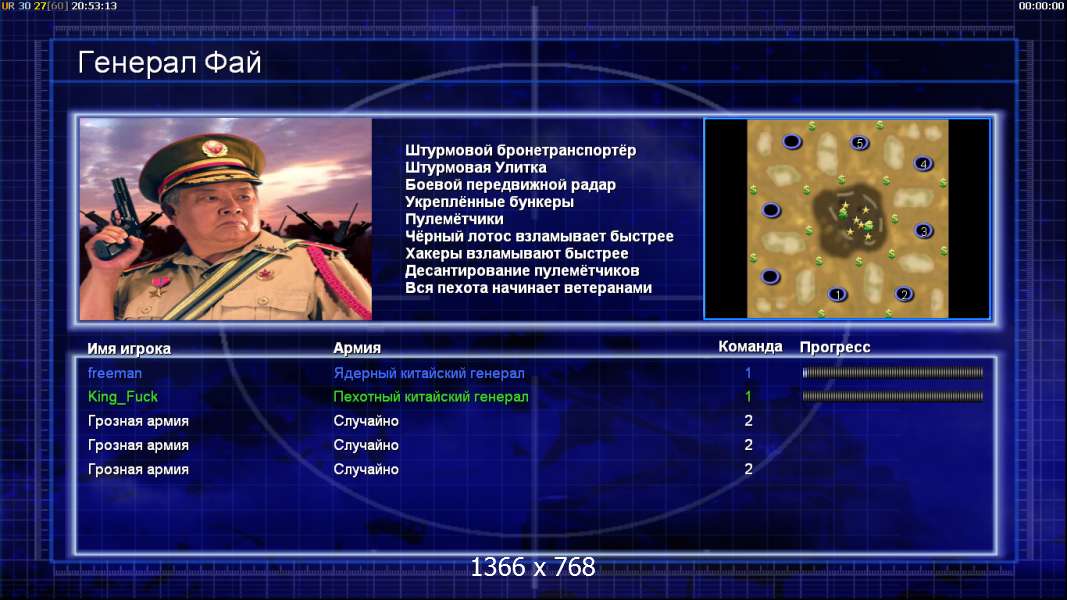 UR 30 27[60] 20:53:13

00:00:00

Генерал Фай

Штурмовой бронетранспортёр
Штурмовая Улитка
Боевой передвижной радар
Укреплённые бункеры
Пулемётчики
Чёрный лотос взламывает быстрее
Хакеры взламывают быстрее
Десантирование пулемётчиков
Вся пехота начинает ветеранами

5
4
3
1
2

| Имя игрока | Армия | Команда | Прогресс |
|---|---|---|---|
| freeman | Ядерный китайский генерал | 1 | |
| King_Fuck | Пехотный китайский генерал | 1 | |
| Грозная армия | Случайно | 2 | |
| Грозная армия | Случайно | 2 | |
| Грозная армия | Случайно | 2 | |

1366 x 768